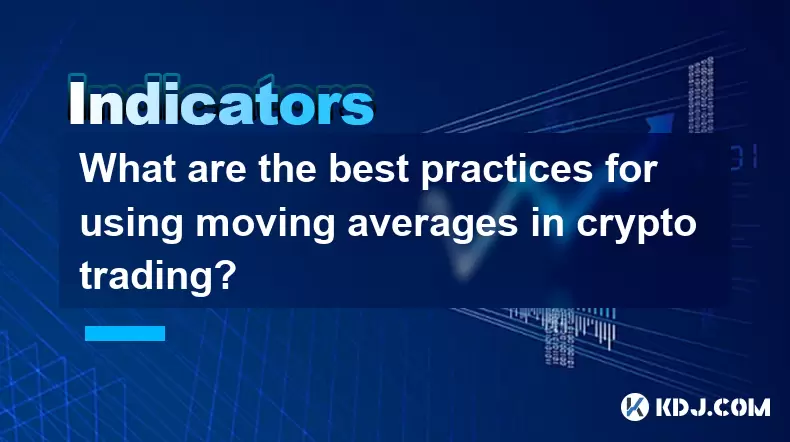 Indicators

What are the best practices for using moving averages in crypto trading?

KDJ.COM